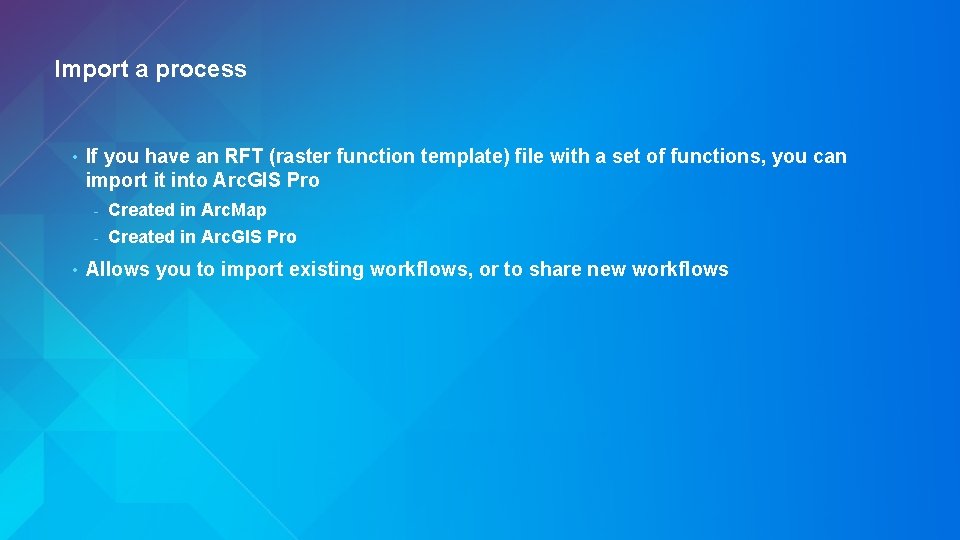 Import a process

• If you have an RFT (raster function template) file with a set of functions, you can import it into ArcGIS Pro
  - Created in ArcMap
  - Created in ArcGIS Pro

• Allows you to import existing workflows, or to share new workflows